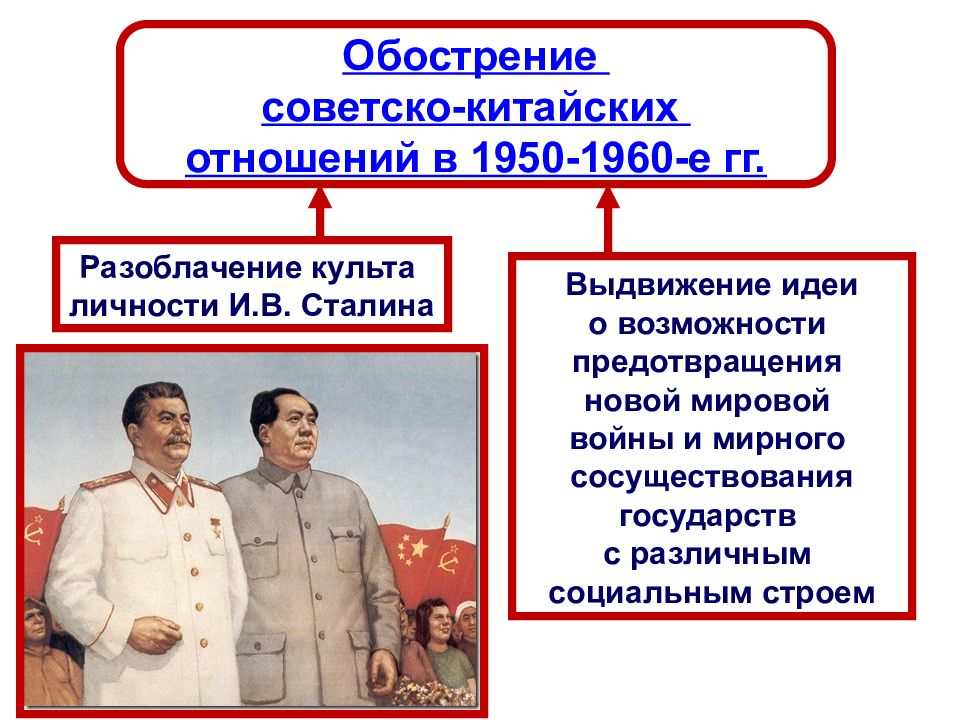 Обострение советско-китайских отношений в 1950-1960-е гг.

Разоблачение культа личности И.В. Сталина

Выдвижение идеи о возможности предотвращения новой мировой войны и мирного сосуществования государств с различным социальным строем